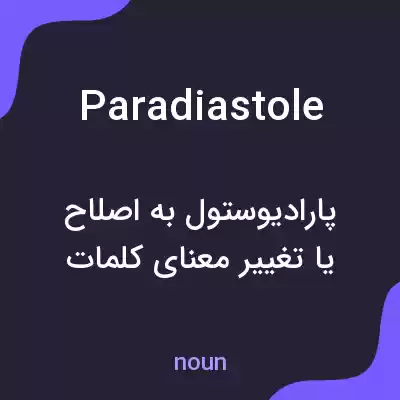 Paradiastole

پارادیوستول به اصلاح
یا تغییر معنای کلمات

noun